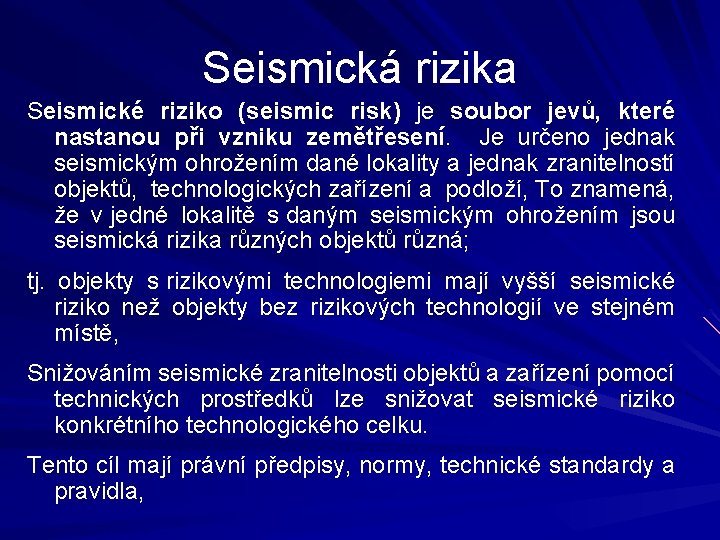 Seismická rizika

Seismické riziko (seismic risk) je soubor jevů, které nastanou při vzniku zemětřesení. Je určeno jednak seismickým ohrožením dané lokality a jednak zranitelností objektů, technologických zařízení a podloží, To znamená, že v jedné lokalitě s daným seismickým ohrožením jsou seismická rizika různých objektů různá;

tj. objekty s rizikovými technologiemi mají vyšší seismické riziko než objekty bez rizikových technologií ve stejném místě,

Snižováním seismické zranitelnosti objektů a zařízení pomocí technických prostředků lze snižovat seismické riziko konkrétního technologického celku.

Tento cíl mají právní předpisy, normy, technické standardy a pravidla,